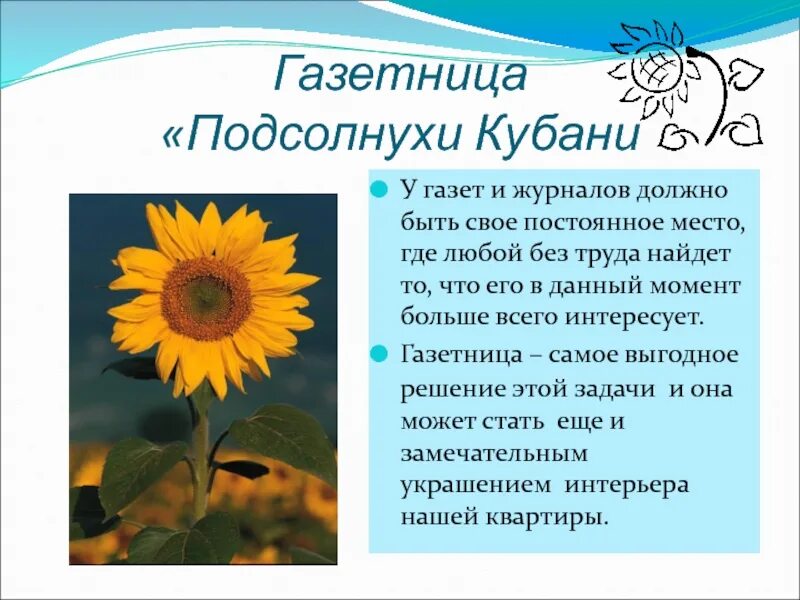 Газетница
«Подсолнухи Кубани

У газет и журналов должно быть свое постоянное место, где любой без труда найдет то, что его в данный момент больше всего интересует.

Газетница – самое выгодное решение этой задачи и она может стать еще и замечательным украшением интерьера нашей квартиры.